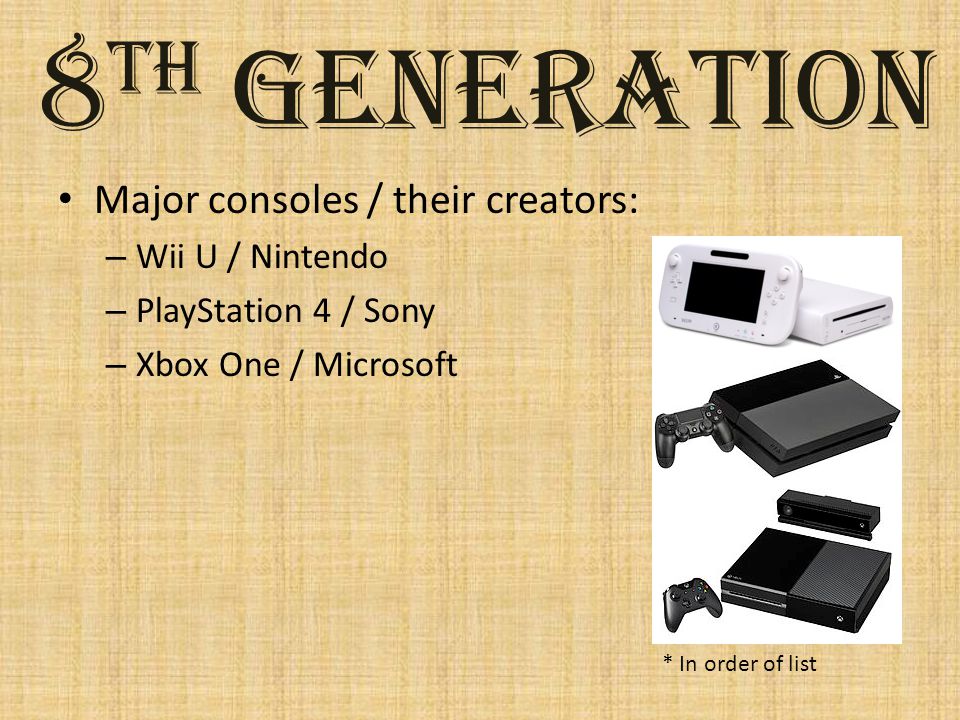 8TH GENERATION

• Major consoles / their creators:
  – Wii U / Nintendo
  – PlayStation 4 / Sony
  – Xbox One / Microsoft

* In order of list